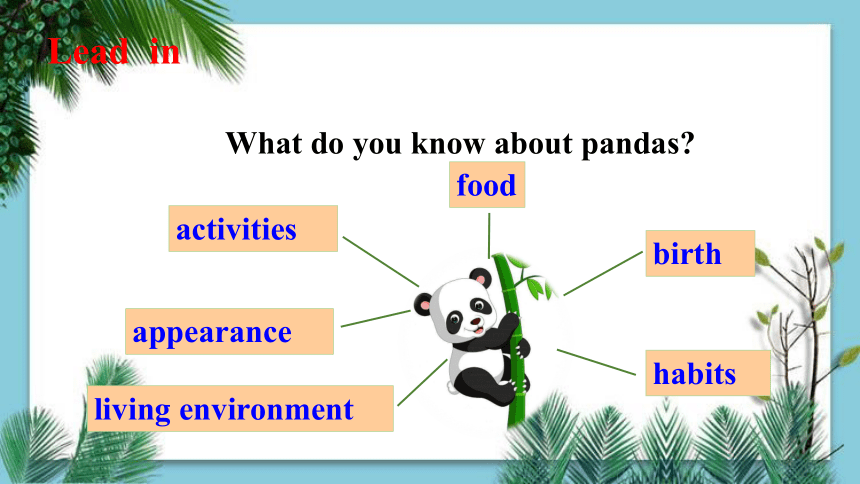 Lead in

What do you know about pandas?

food

activities

birth

appearance

habits

living environment